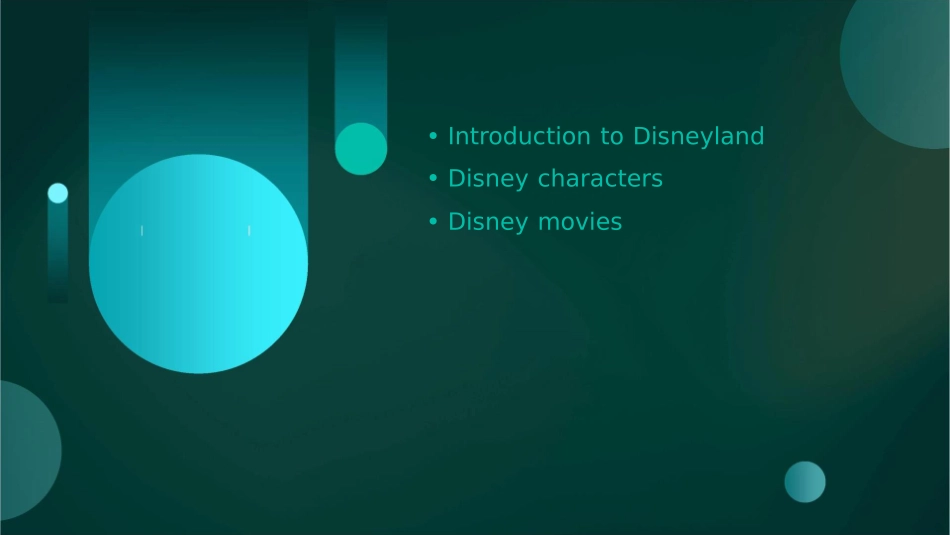 • Introduction to Disneyland
• Disney characters
• Disney movies